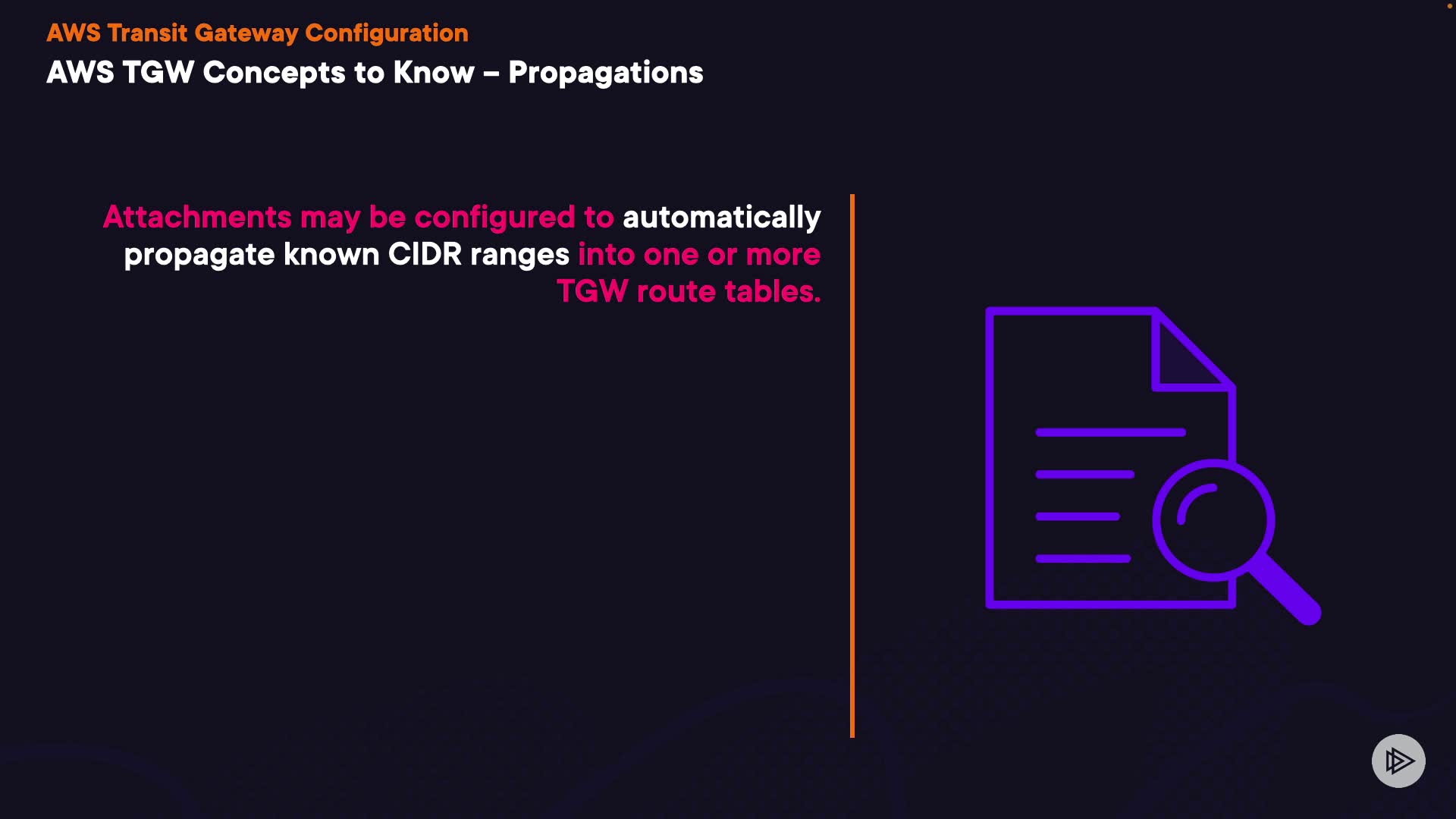 AWS Transit Gateway Configuration
AWS TGW Concepts to Know – Propagations

Attachments may be configured to automatically propagate known CIDR ranges into one or more TGW route tables.